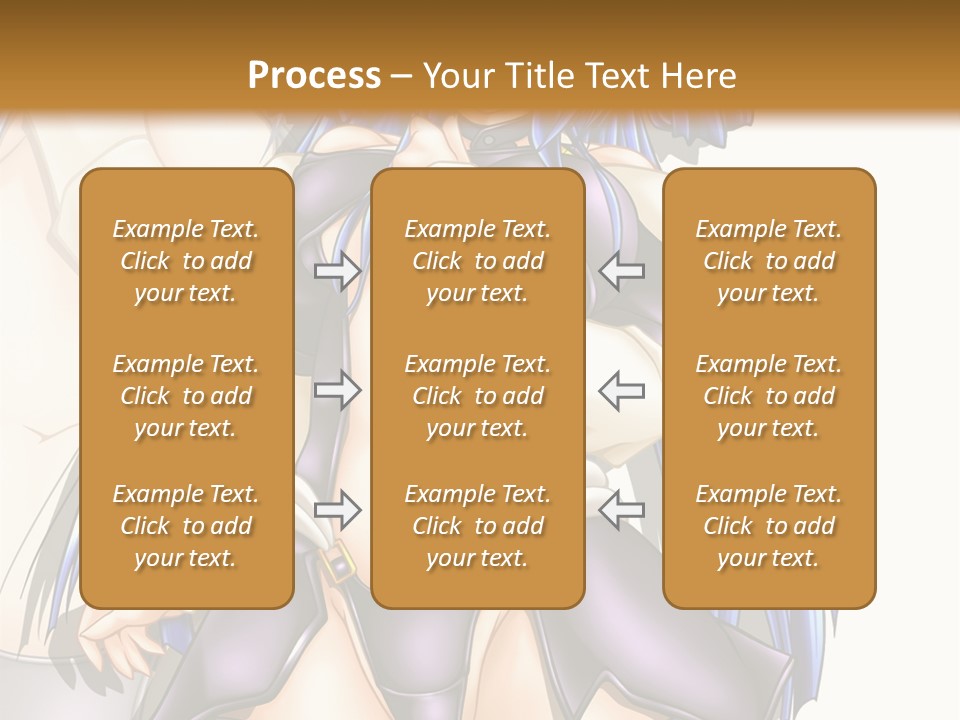 Process – Your Title Text Here

Example Text. Click to add your text.

Example Text. Click to add your text.

Example Text. Click to add your text.

Example Text. Click to add your text.

Example Text. Click to add your text.

Example Text. Click to add your text.

Example Text. Click to add your text.

Example Text. Click to add your text.

Example Text. Click to add your text.